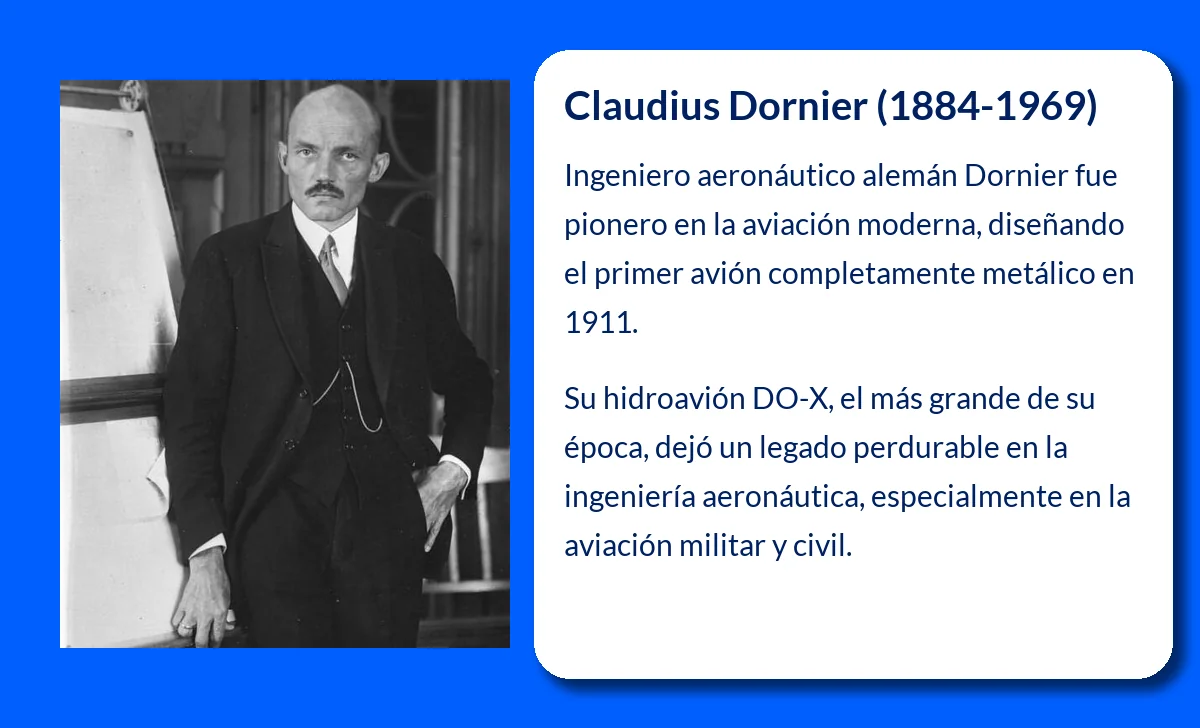 Claudius Dornier (1884-1969)

Ingeniero aeronáutico alemán Dornier fue pionero en la aviación moderna, diseñando el primer avión completamente metálico en 1911.

Su hidroavión DO-X, el más grande de su época, dejó un legado perdurable en la ingeniería aeronáutica, especialmente en la aviación militar y civil.